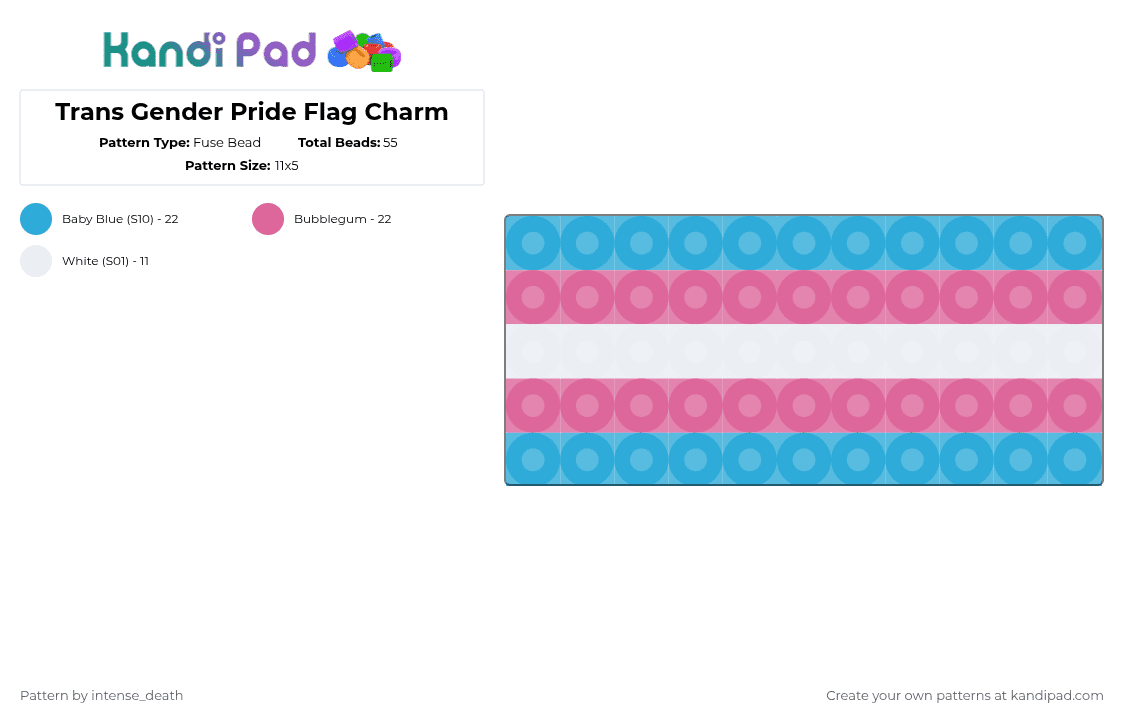 Kandi Pad

Trans Gender Pride Flag Charm

Pattern Type: Fuse Bead Total Beads: 55

Pattern Size: 11x5

Baby Blue (S10) - 22

Bubblegum - 22

White (S01) - 11

Pattern by intense_death

Create your own patterns at kandipad.com